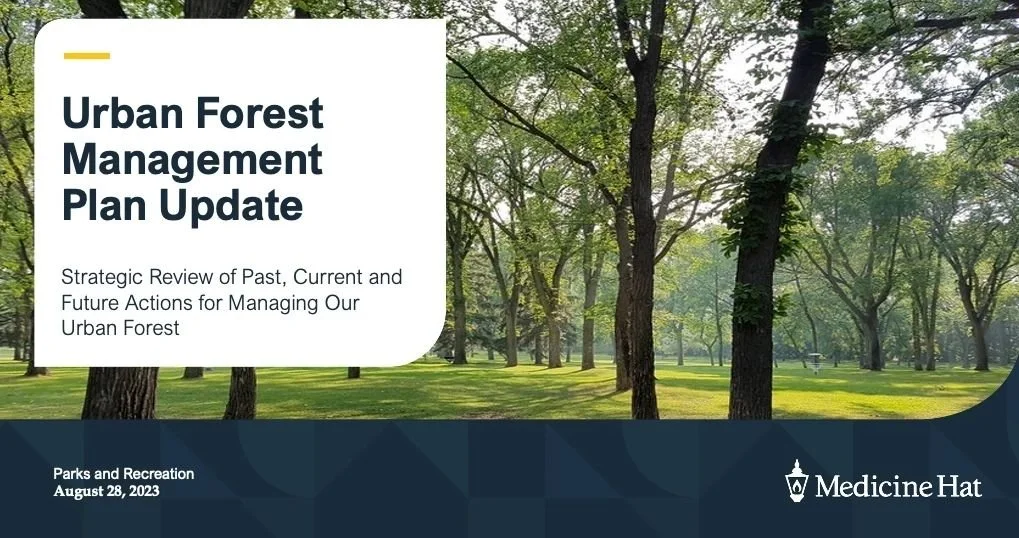 Urban Forest Management Plan Update

Strategic Review of Past, Current and Future Actions for Managing Our Urban Forest

Parks and Recreation
August 28, 2023

Medicine Hat